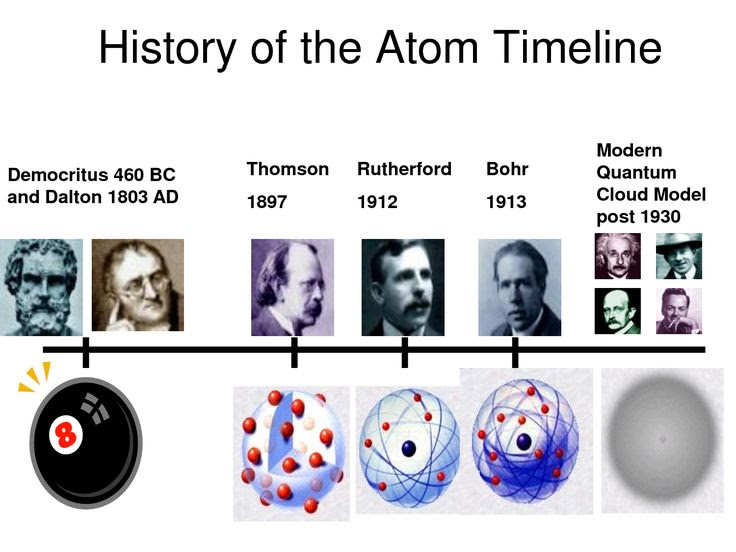 History of the Atom Timeline

Democritus 460 BC and Dalton 1803 AD

Thomson 1897

Rutherford 1912

Bohr 1913

Modern Quantum Cloud Model post 1930

8